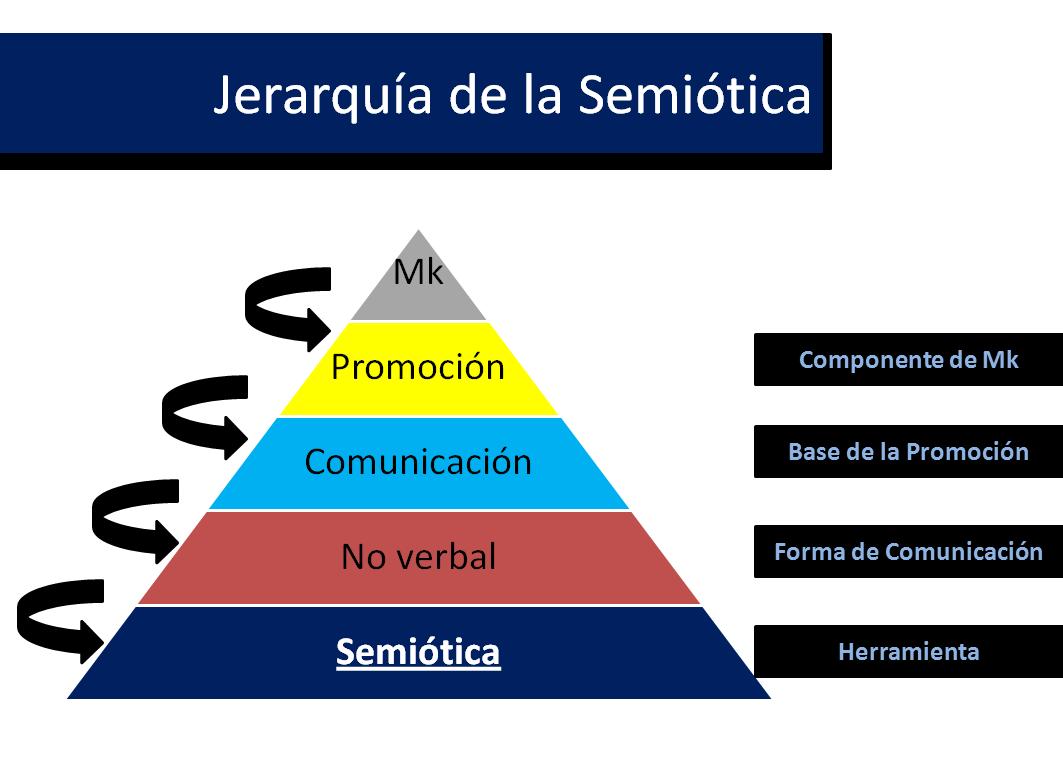 Jerarquía de la Semiótica

Mk

Promoción

Comunicación

No verbal

Semiótica

Componente de Mk

Base de la Promoción

Forma de Comunicación

Herramienta